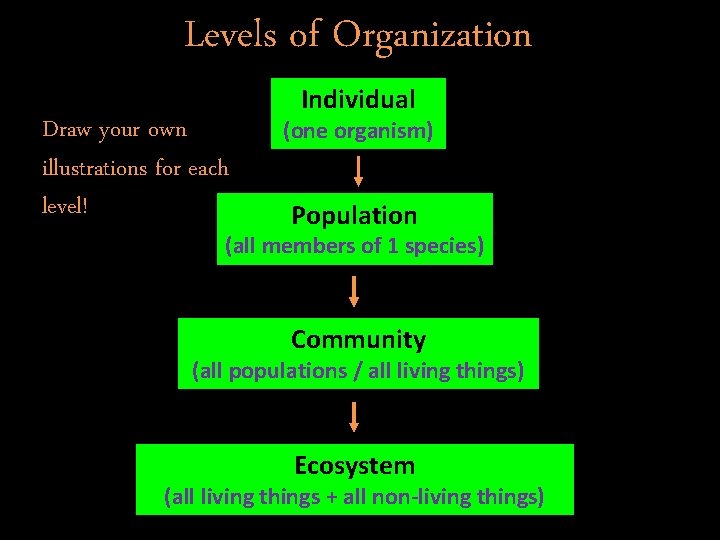 Levels of Organization

Draw your own illustrations for each level!

Individual
(one organism)

Population
(all members of 1 species)

Community
(all populations / all living things)

Ecosystem
(all living things + all non-living things)